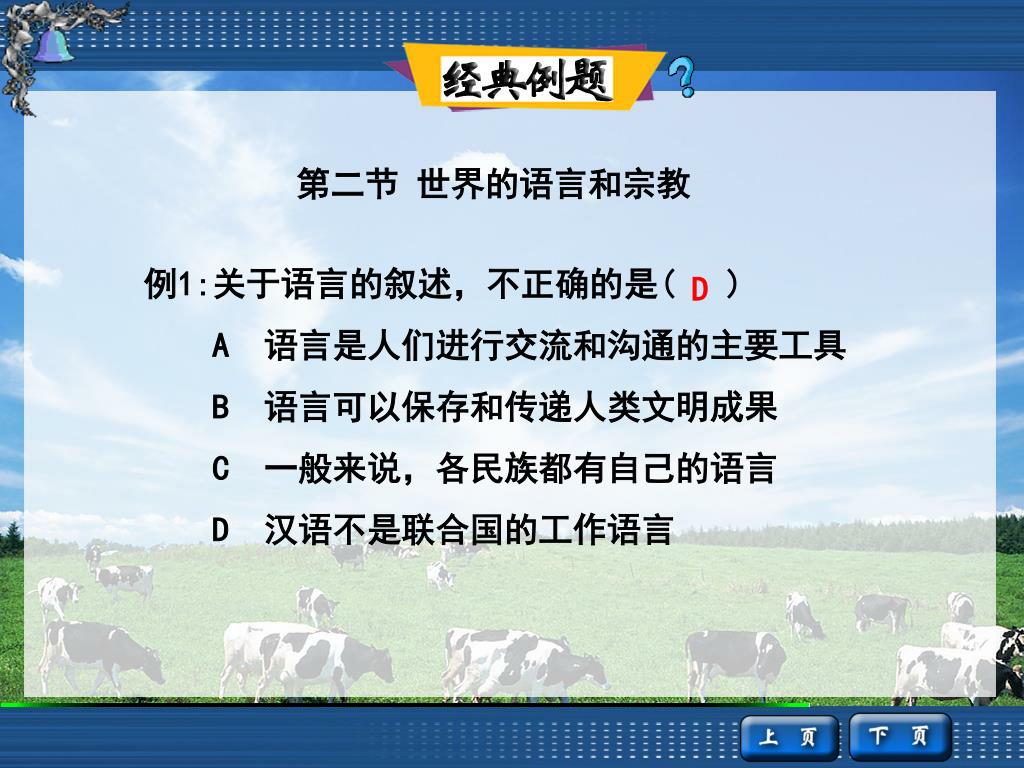 经典例题

第二节 世界的语言和宗教

例1:关于语言的叙述，不正确的是( D )

A 语言是人们进行交流和沟通的主要工具

B 语言可以保存和传递人类文明成果

C 一般来说，各民族都有自己的语言

D 汉语不是联合国的工作语言

上 页

下 页